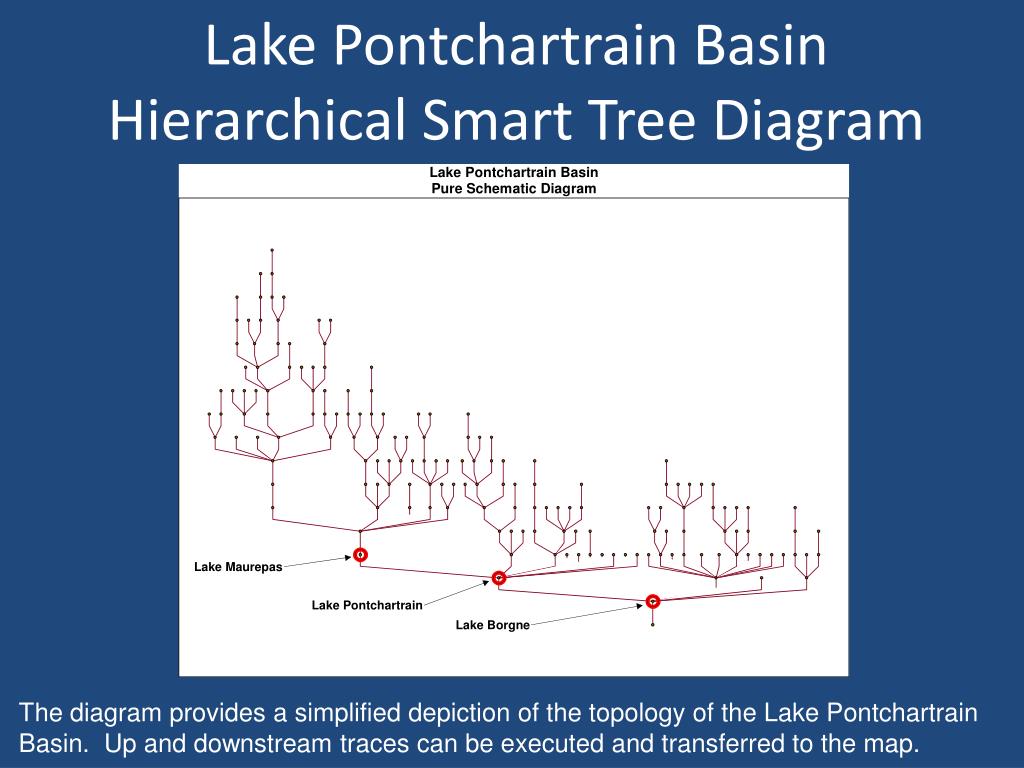 Lake Pontchartrain Basin Hierarchical Smart Tree Diagram

Lake Pontchartrain Basin
Pure Schematic Diagram

Lake Maurepas

Lake Pontchartrain

Lake Borgne

The diagram provides a simplified depiction of the topology of the Lake Pontchartrain Basin. Up and downstream traces can be executed and transferred to the map.